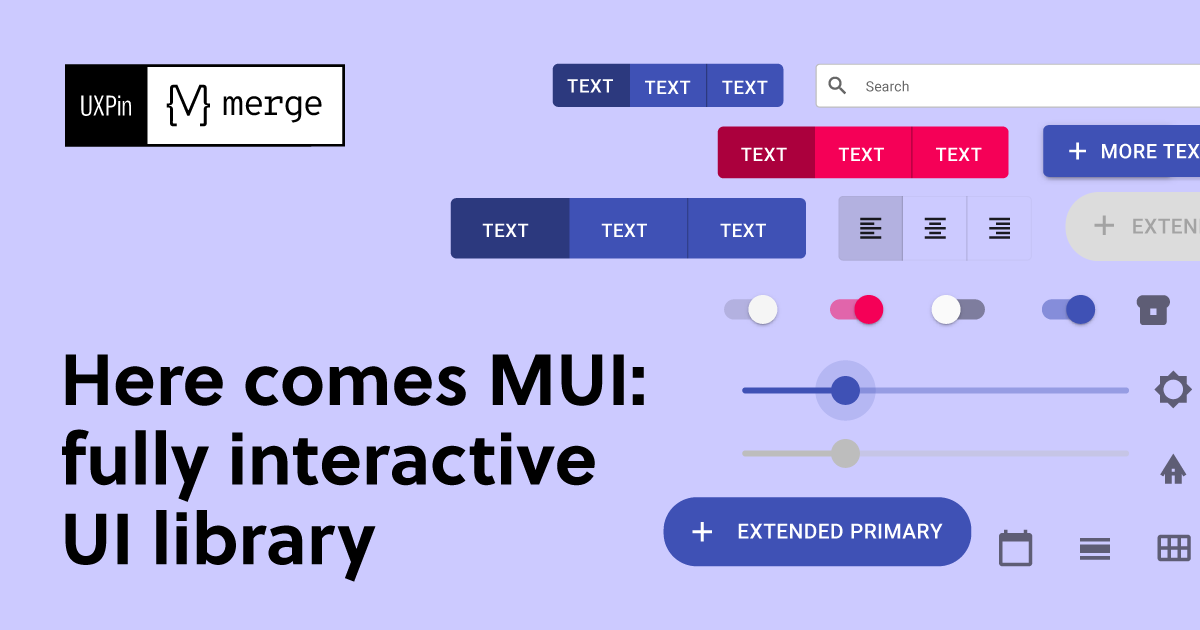 UXPin {M} merge

TEXT TEXT TEXT

Search

TEXT TEXT TEXT

+ MORE TEX

TEXT TEXT TEXT

+ EXTEN

Here comes MUI: fully interactive UI library

+ EXTENDED PRIMARY